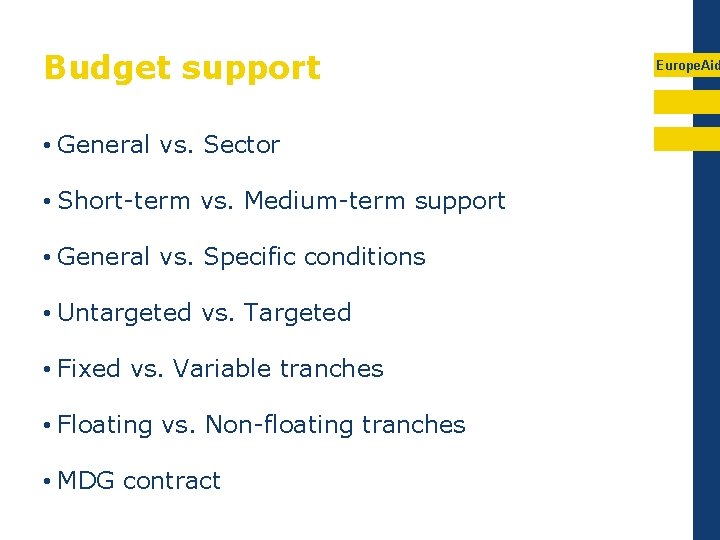 Budget support

EuropeAid

• General vs. Sector

• Short-term vs. Medium-term support

• General vs. Specific conditions

• Untargeted vs. Targeted

• Fixed vs. Variable tranches

• Floating vs. Non-floating tranches

• MDG contract